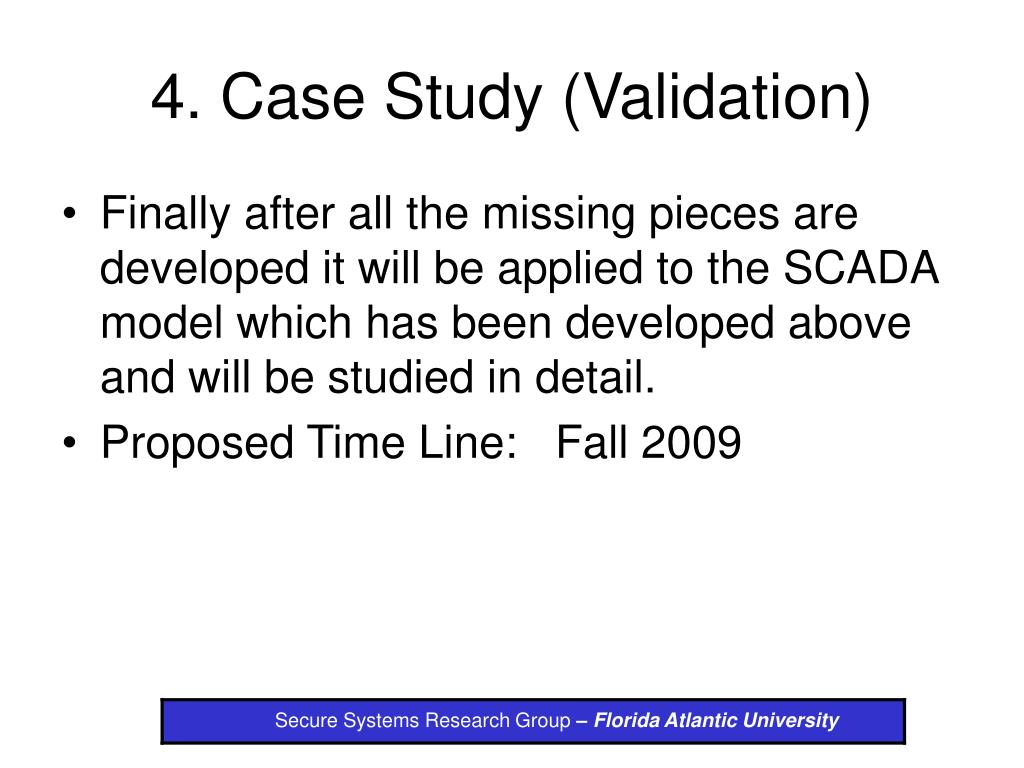 4. Case Study (Validation)

• Finally after all the missing pieces are developed it will be applied to the SCADA model which has been developed above and will be studied in detail.
• Proposed Time Line: Fall 2009

Secure Systems Research Group – Florida Atlantic University